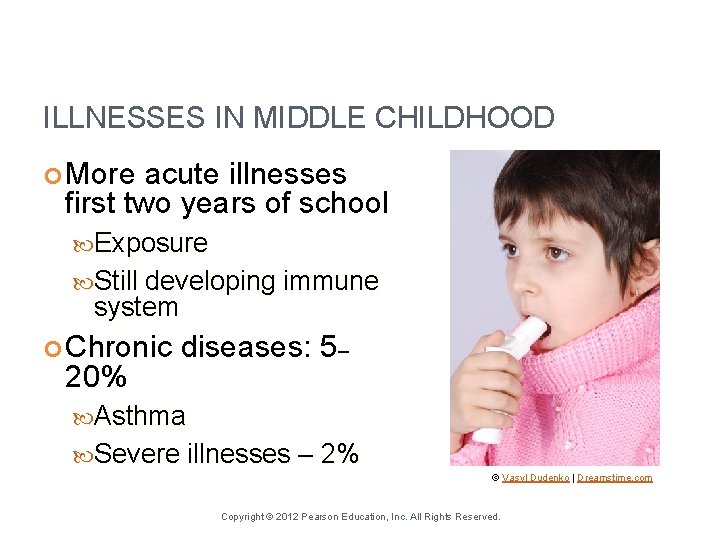 ILLNESSES IN MIDDLE CHILDHOOD

More acute illnesses first two years of school

Exposure

Still developing immune system

Chronic diseases: 5–20%

Asthma

Severe illnesses – 2%

© Vasyl Dudenko | Dreamstime.com

Copyright © 2012 Pearson Education, Inc. All Rights Reserved.